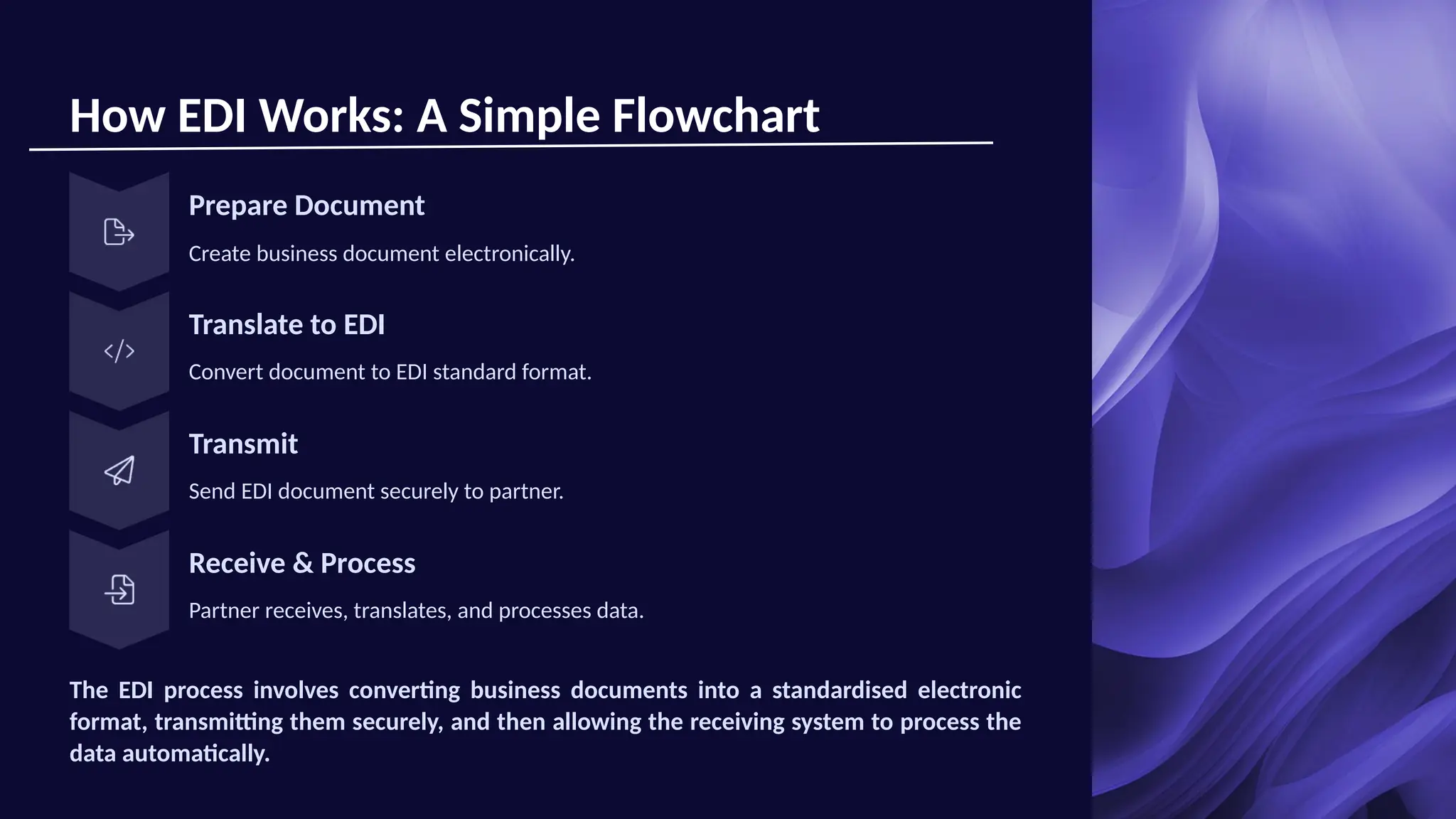 How EDI Works: A Simple Flowchart

Prepare Document

Create business document electronically.

Translate to EDI

Convert document to EDI standard format.

Transmit

Send EDI document securely to partner.

Receive & Process

Partner receives, translates, and processes data.

The EDI process involves converting business documents into a standardised electronic format, transmitting them securely, and then allowing the receiving system to process the data automatically.